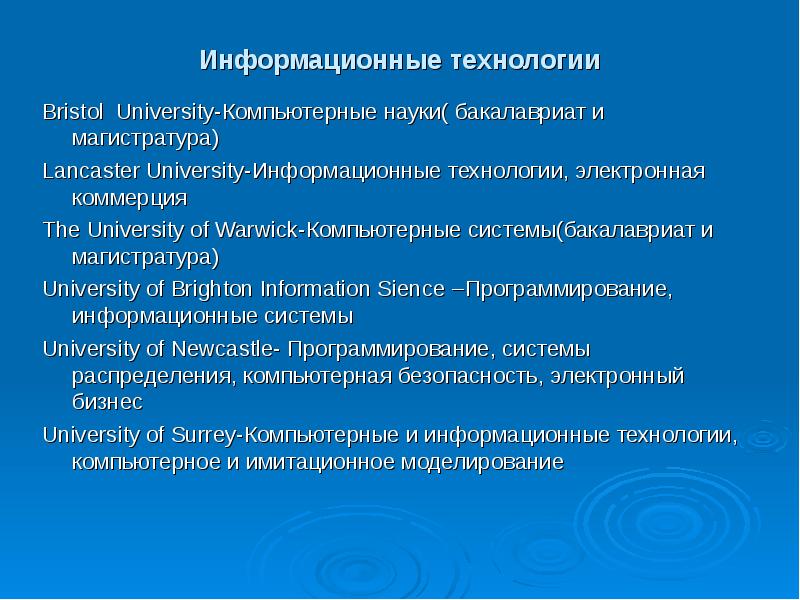 Информационные технологии

Bristol University-Компьютерные науки( бакалавриат и магистратура)

Lancaster University-Информационные технологии, электронная коммерция

The University of Warwick-Компьютерные системы(бакалавриат и магистратура)

University of Brighton Information Sience –Программирование, информационные системы

University of Newcastle- Программирование, системы распределения, компьютерная безопасность, электронный бизнес

University of Surrey-Компьютерные и информационные технологии, компьютерное и имитационное моделирование